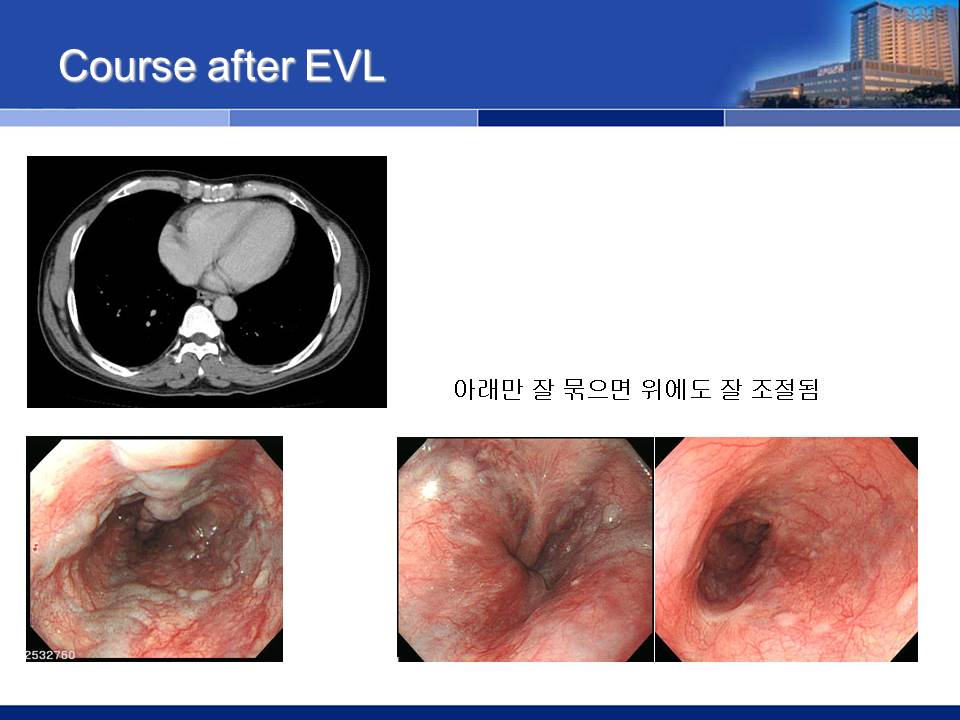 Course after EVL

아래만 잘 묶으면 위에도 잘 조절됨

2532760